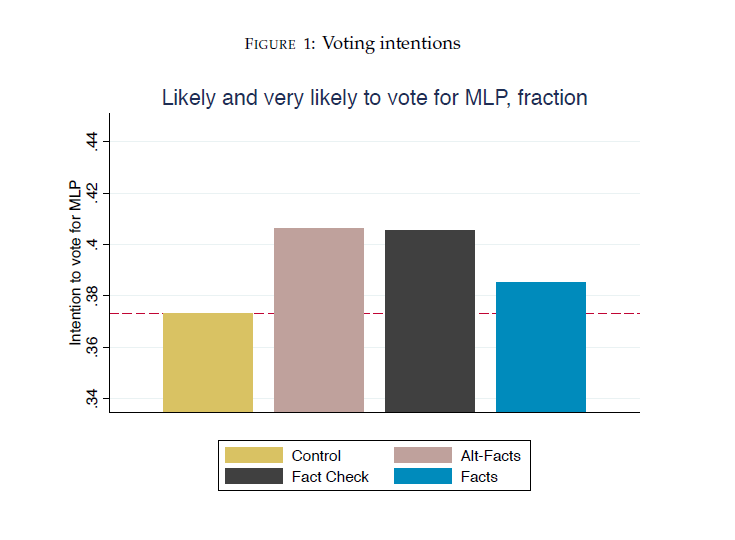 FIGURE 1: Voting intentions

Likely and very likely to vote for MLP, fraction

Intention to vote for MLP

.44
.42
.4
.38
.36
.34

Control
Alt-Facts
Fact Check
Facts